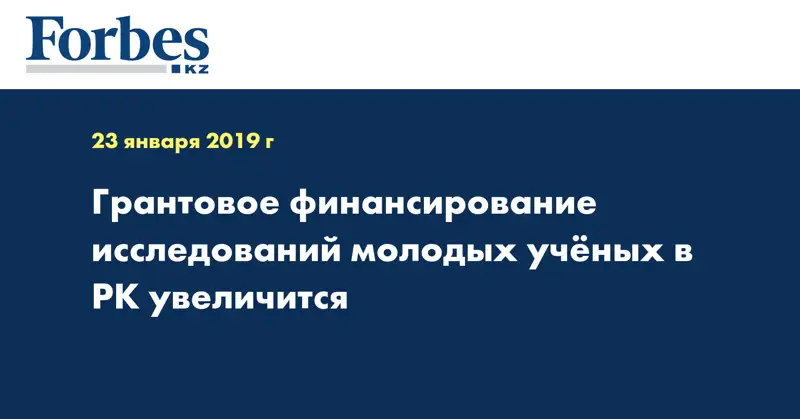 Forbes
KZ

23 января 2019 г

Грантовое финансирование исследований молодых учёных в РК увеличится